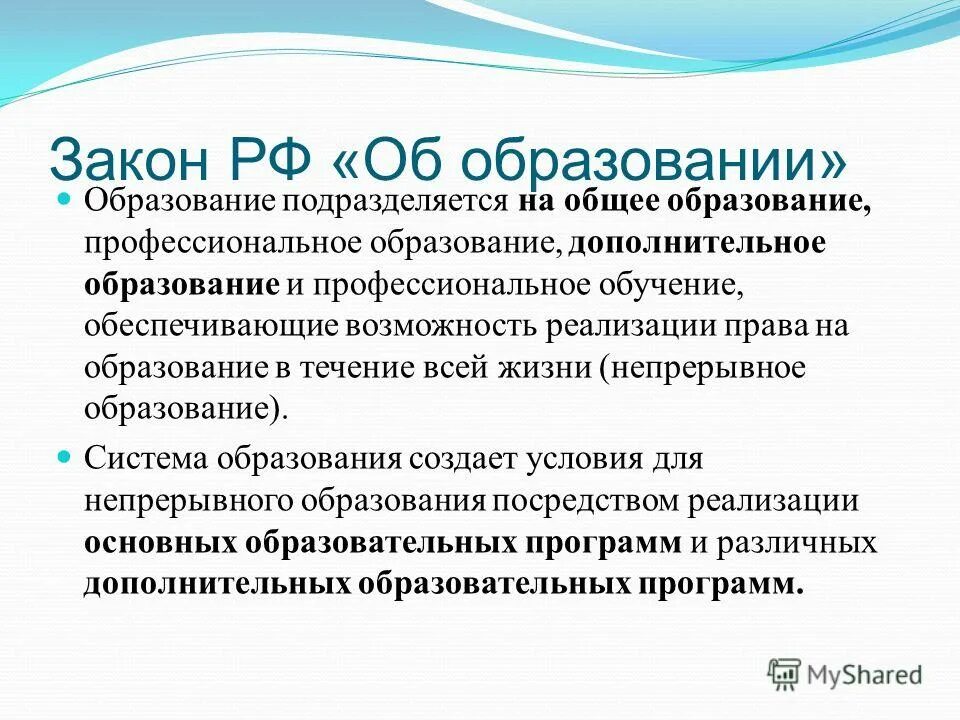 Закон РФ «Об образовании»

Образование подразделяется на общее образование, профессиональное образование, дополнительное образование и профессиональное обучение, обеспечивающие возможность реализации права на образование в течение всей жизни (непрерывное образование).

Система образования создает условия для непрерывного образования посредством реализации основных образовательных программ и различных дополнительных образовательных программ.

MyShared